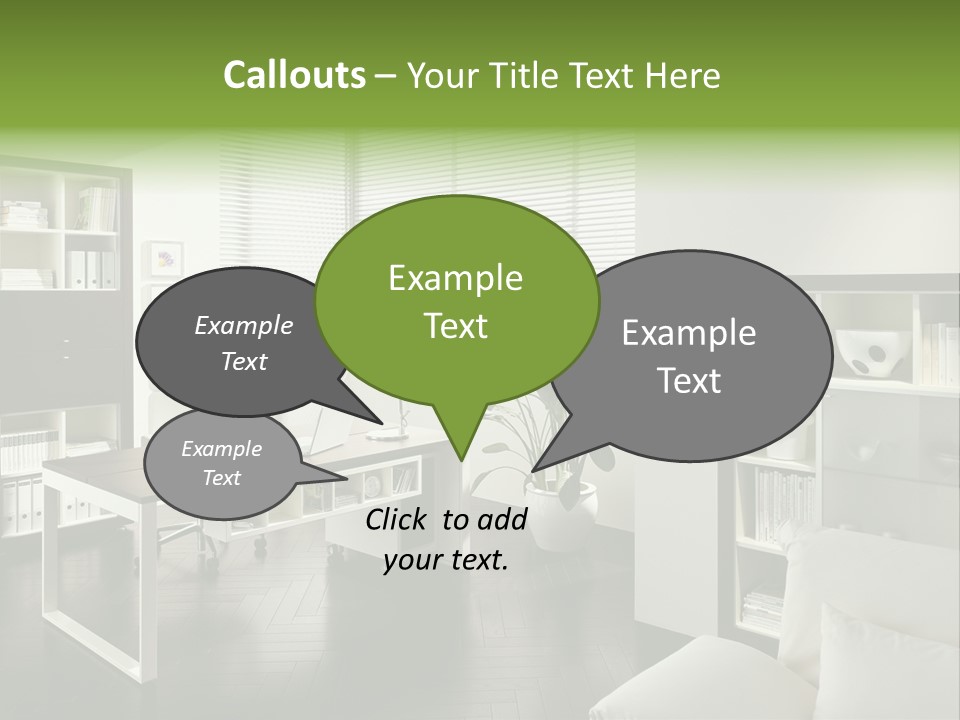 Callouts – Your Title Text Here

Example Text

Example Text

Example Text

Example Text

Click to add your text.